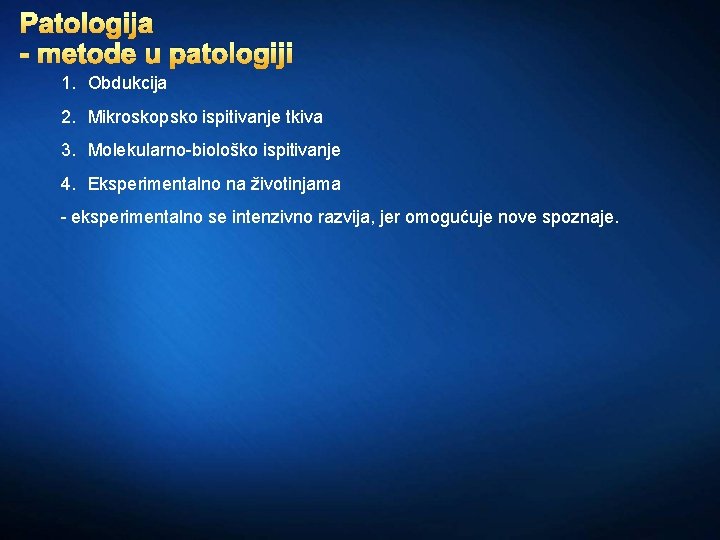 Patologija
- metode u patologiji

1. Obdukcija
2. Mikroskopsko ispitivanje tkiva
3. Molekularno-biološko ispitivanje
4. Eksperimentalno na životinjama

- eksperimentalno se intenzivno razvija, jer omogućuje nove spoznaje.